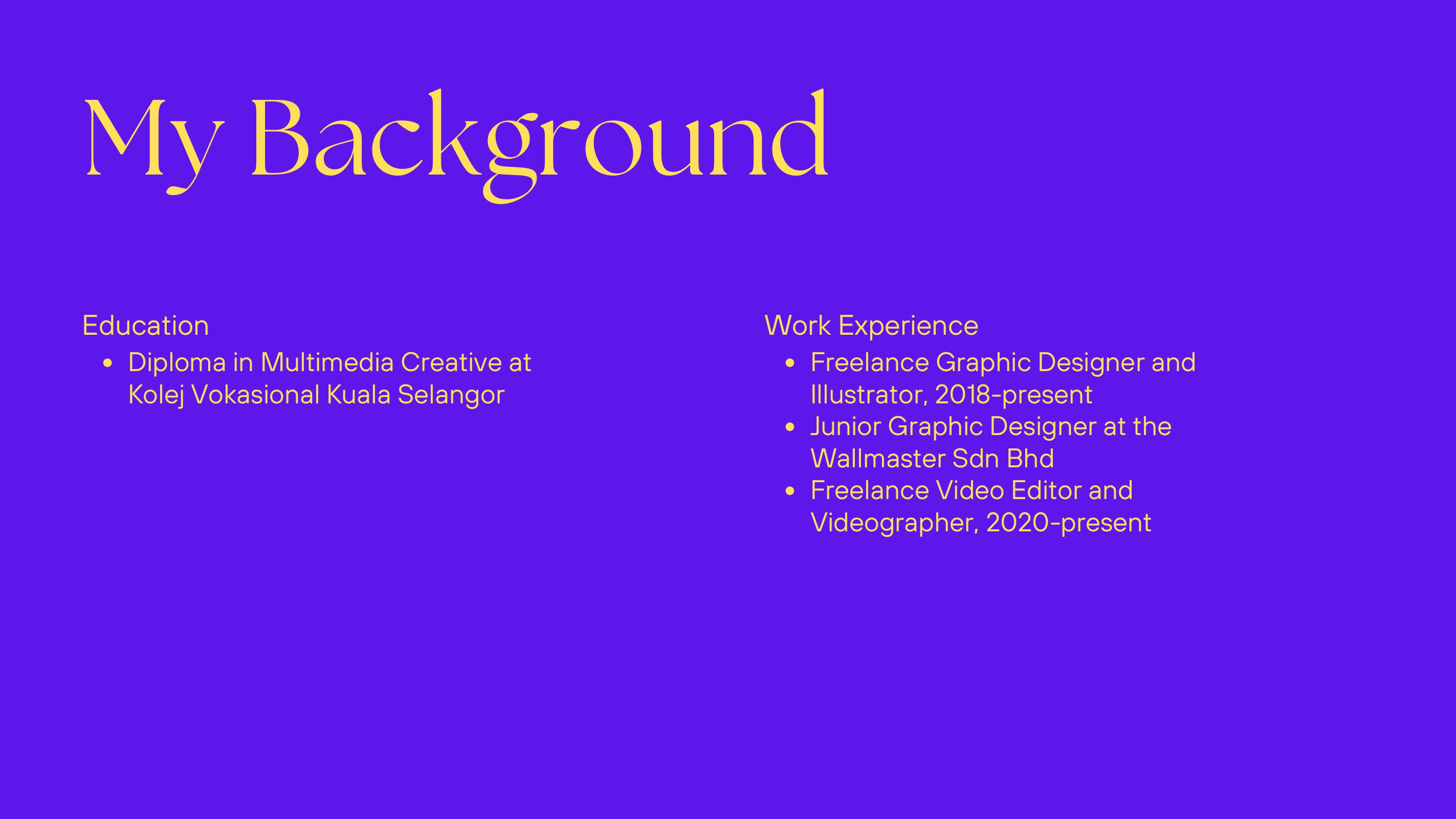 My Background

Education

- Diploma in Multimedia Creative at Kolej Vokasional Kuala Selangor

Work Experience

- Freelance Graphic Designer and Illustrator, 2018-present
- Junior Graphic Designer at the Wallmaster Sdn Bhd
- Freelance Video Editor and Videographer, 2020-present